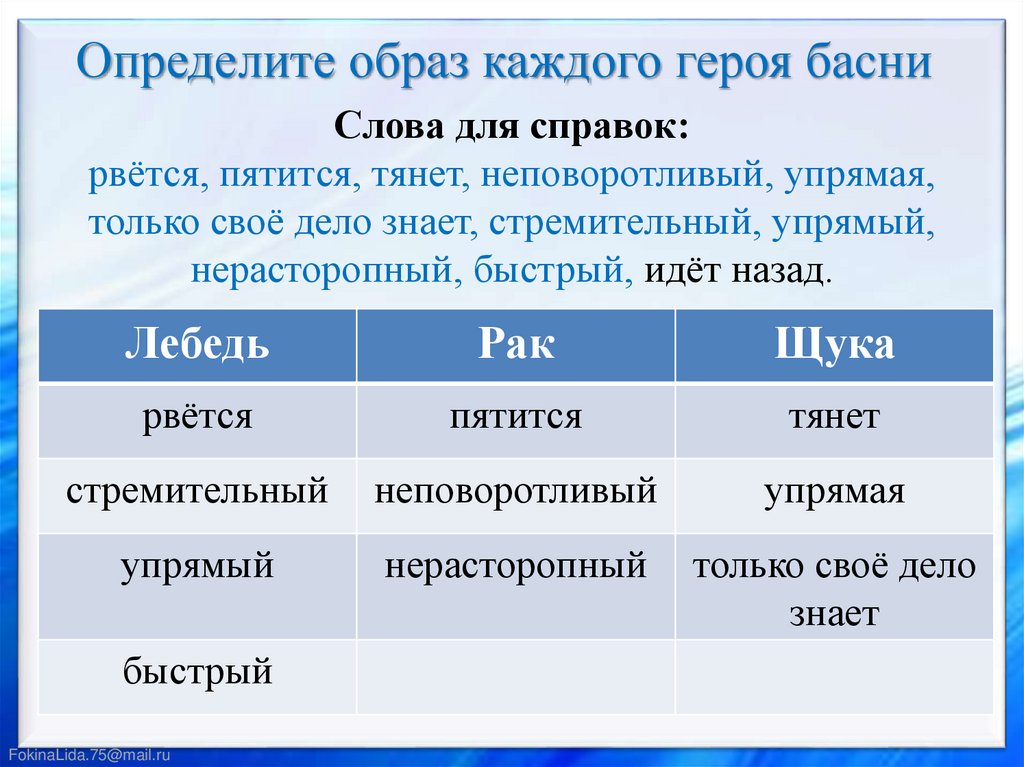 Определите образ каждого героя басни

Слова для справок:
рвётся, пятится, тянет, неповоротливый, упрямая, только своё дело знает, стремительный, упрямый, нерасторопный, быстрый, идёт назад.

| Лебедь | Рак | Щука |
|---|---|---|
| рвётся | пятится | тянет |
| стремительный | неповоротливый | упрямая |
| упрямый | нерасторопный | только своё дело знает |
| быстрый | | |

FokinaLida.75@mail.ru